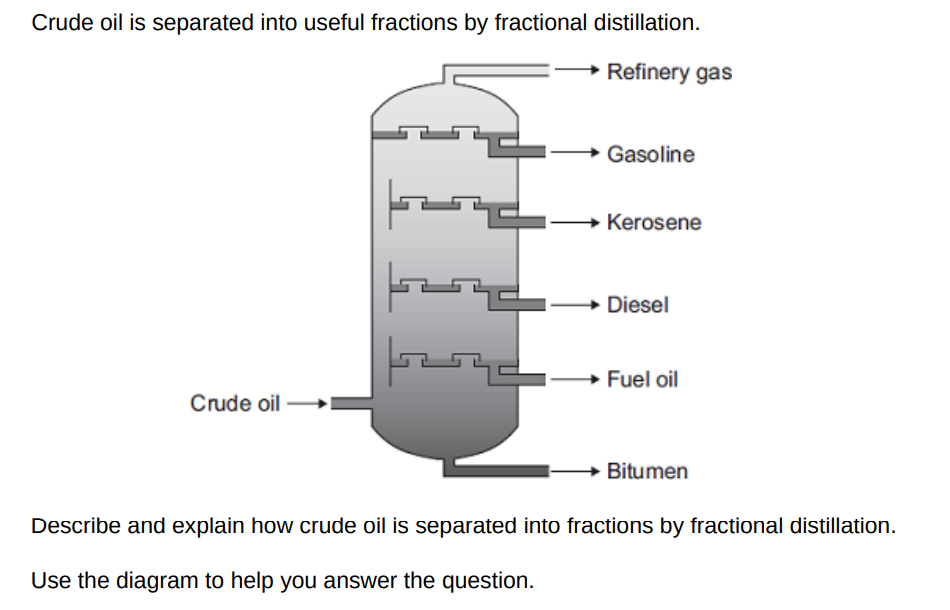 Crude oil is separated into useful fractions by fractional distillation.

Refinery gas

Gasoline

Kerosene

Diesel

Fuel oil

Crude oil

Bitumen

Describe and explain how crude oil is separated into fractions by fractional distillation.

Use the diagram to help you answer the question.